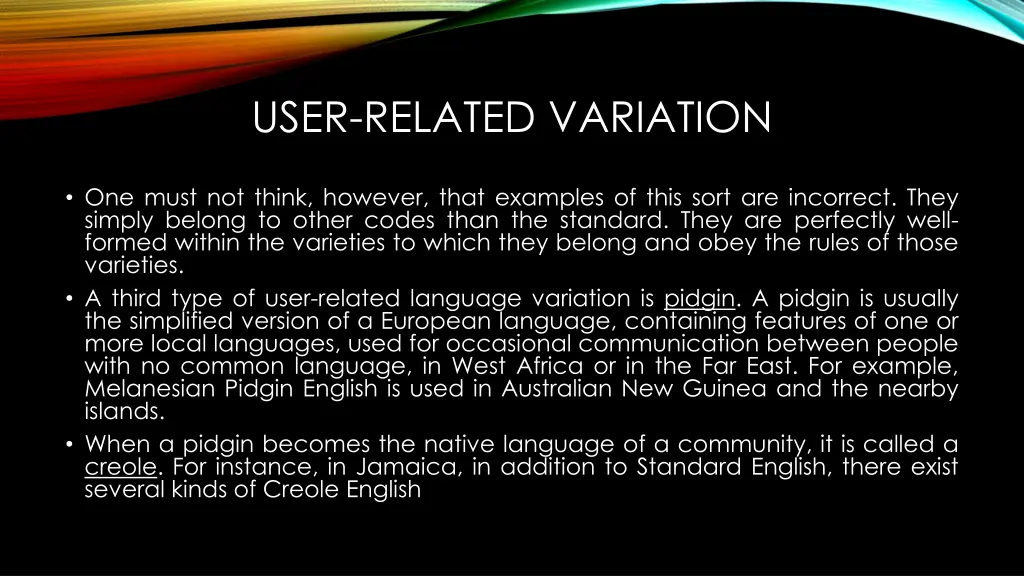 USER-RELATED VARIATION

• One must not think, however, that examples of this sort are incorrect. They simply belong to other codes than the standard. They are perfectly well-formed within the varieties to which they belong and obey the rules of those varieties.

• A third type of user-related language variation is pidgin. A pidgin is usually the simplified version of a European language, containing features of one or more local languages, used for occasional communication between people with no common language, in West Africa or in the Far East. For example, Melanesian Pidgin English is used in Australian New Guinea and the nearby islands.

• When a pidgin becomes the native language of a community, it is called a creole. For instance, in Jamaica, in addition to Standard English, there exist several kinds of Creole English